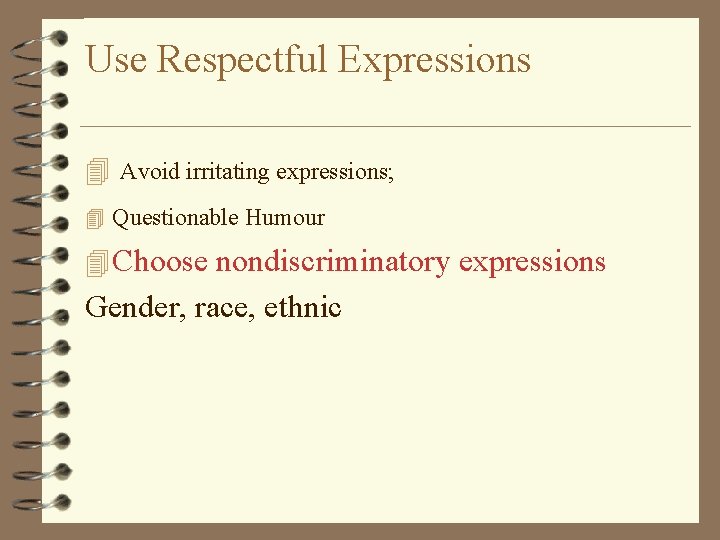 Use Respectful Expressions

Avoid irritating expressions;

Questionable Humour

Choose nondiscriminatory expressions

Gender, race, ethnic